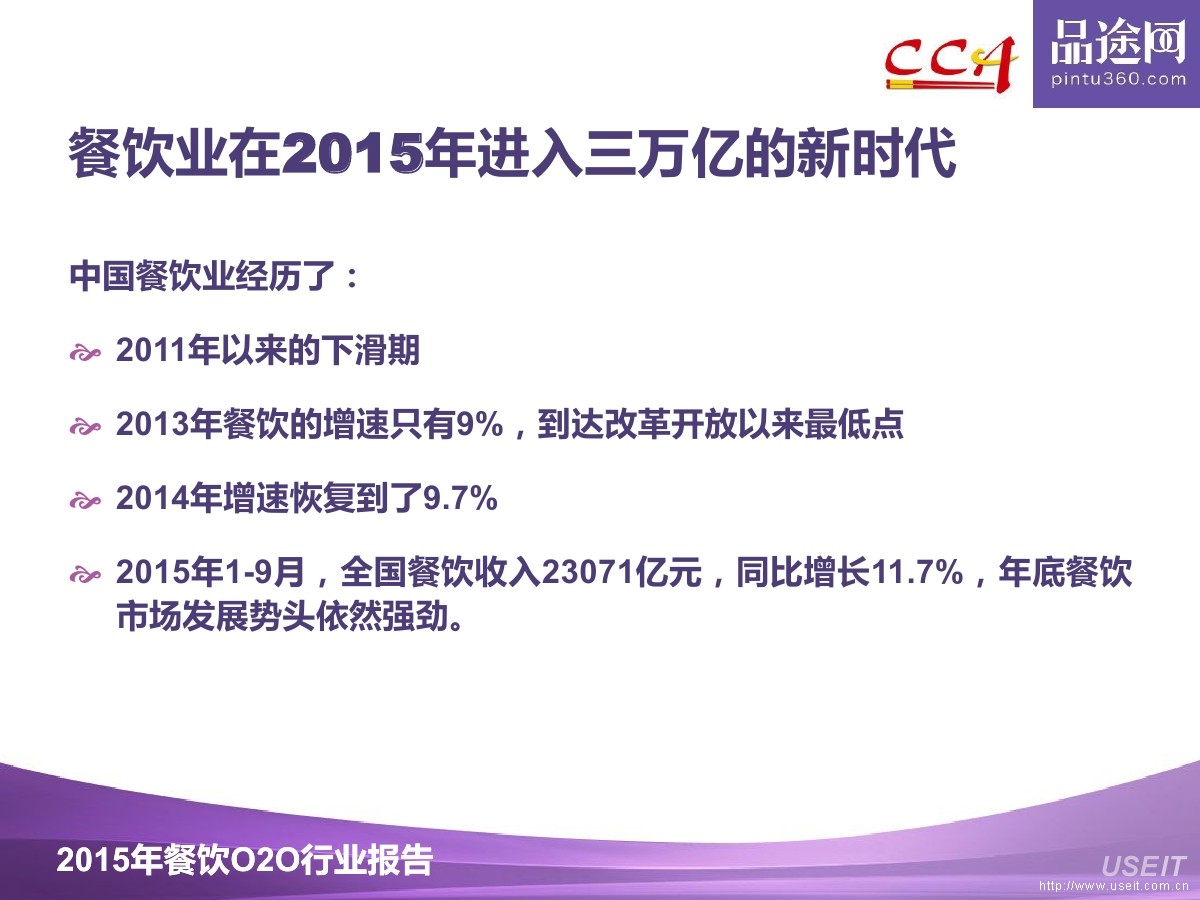 CCA

品途网
pintu360.com

餐饮业在2015年进入三万亿的新时代

中国餐饮业经历了：

2011年以来的下滑期

2013年餐饮的增速只有9%，到达改革开放以来最低点

2014年增速恢复到了9.7%

2015年1-9月，全国餐饮收入23071亿元，同比增长11.7%，年底餐饮市场发展势头依然强劲。

2015年餐饮O2O行业报告

USEIT
http://www.useit.com.cn